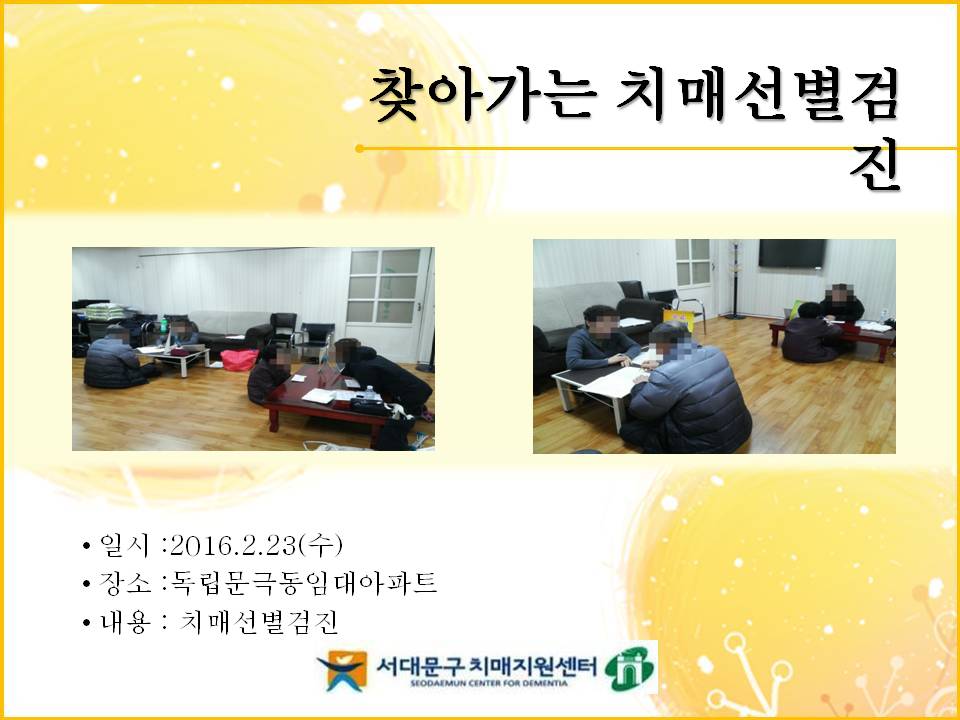 찾아가는 치매선별검진

• 일시 :2016.2.23(수)
• 장소 :독립문극동임대아파트
• 내용 : 치매선별검진

서대문구 치매지원센터
SEODAEMUN CENTER FOR DEMENTIA